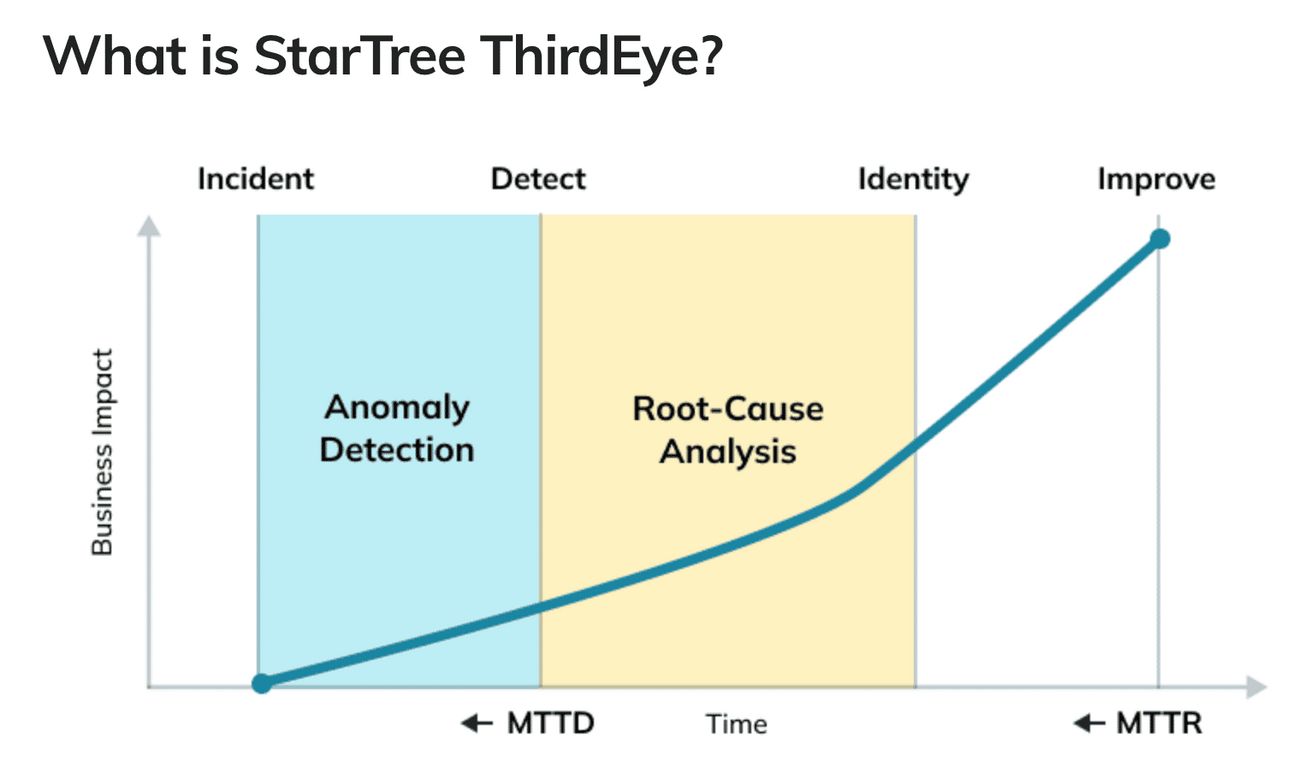 What is StarTree ThirdEye?

Incident

Detect

Identity

Improve

Business Impact

Anomaly Detection

Root-Cause Analysis

← MTTD

Time

← MTTR